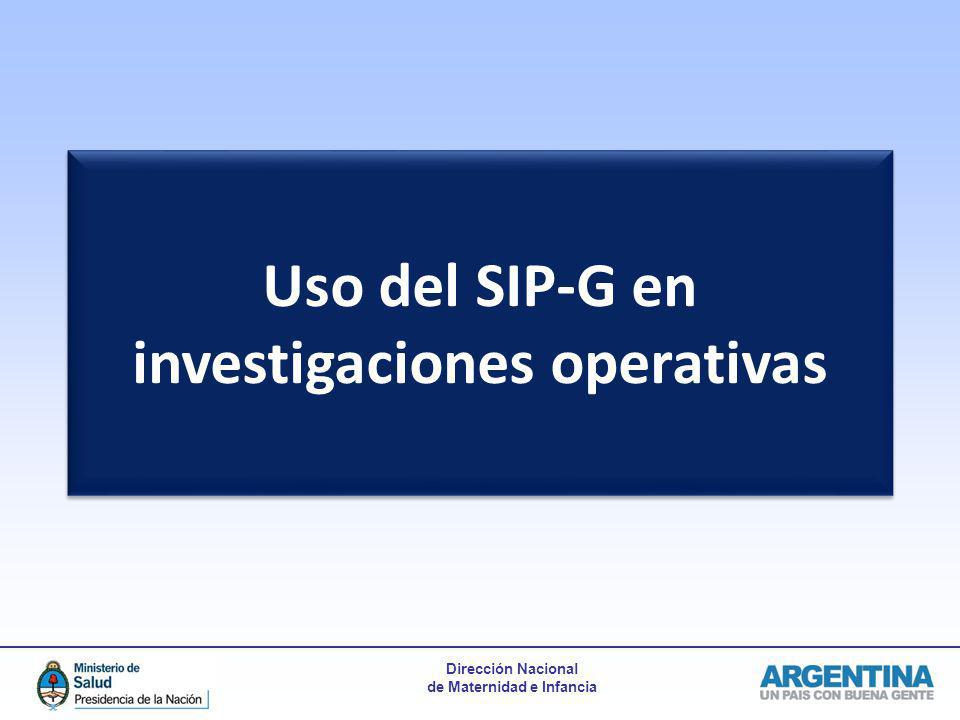 Uso del SIP-G en investigaciones operativas

Ministerio de
Salud
Presidencia de la Nación

Dirección Nacional
de Maternidad e Infancia

ARGENTINA
UN PAIS CON BUENA GENTE